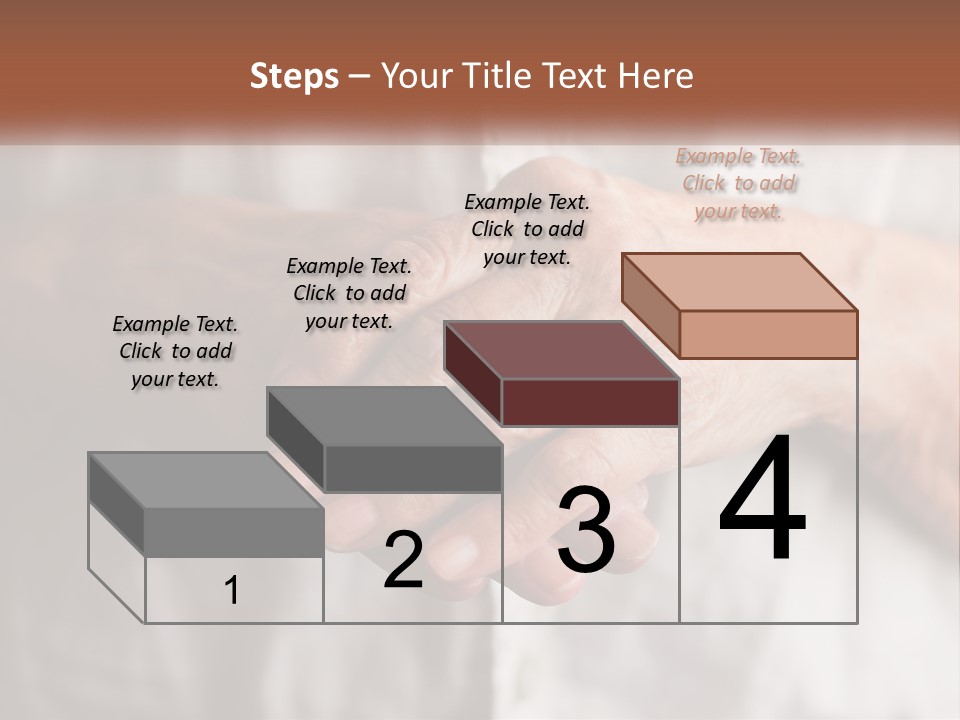 Steps – Your Title Text Here

Example Text. Click to add your text.

Example Text. Click to add your text.

Example Text. Click to add your text.

Example Text. Click to add your text.

1

2

3

4